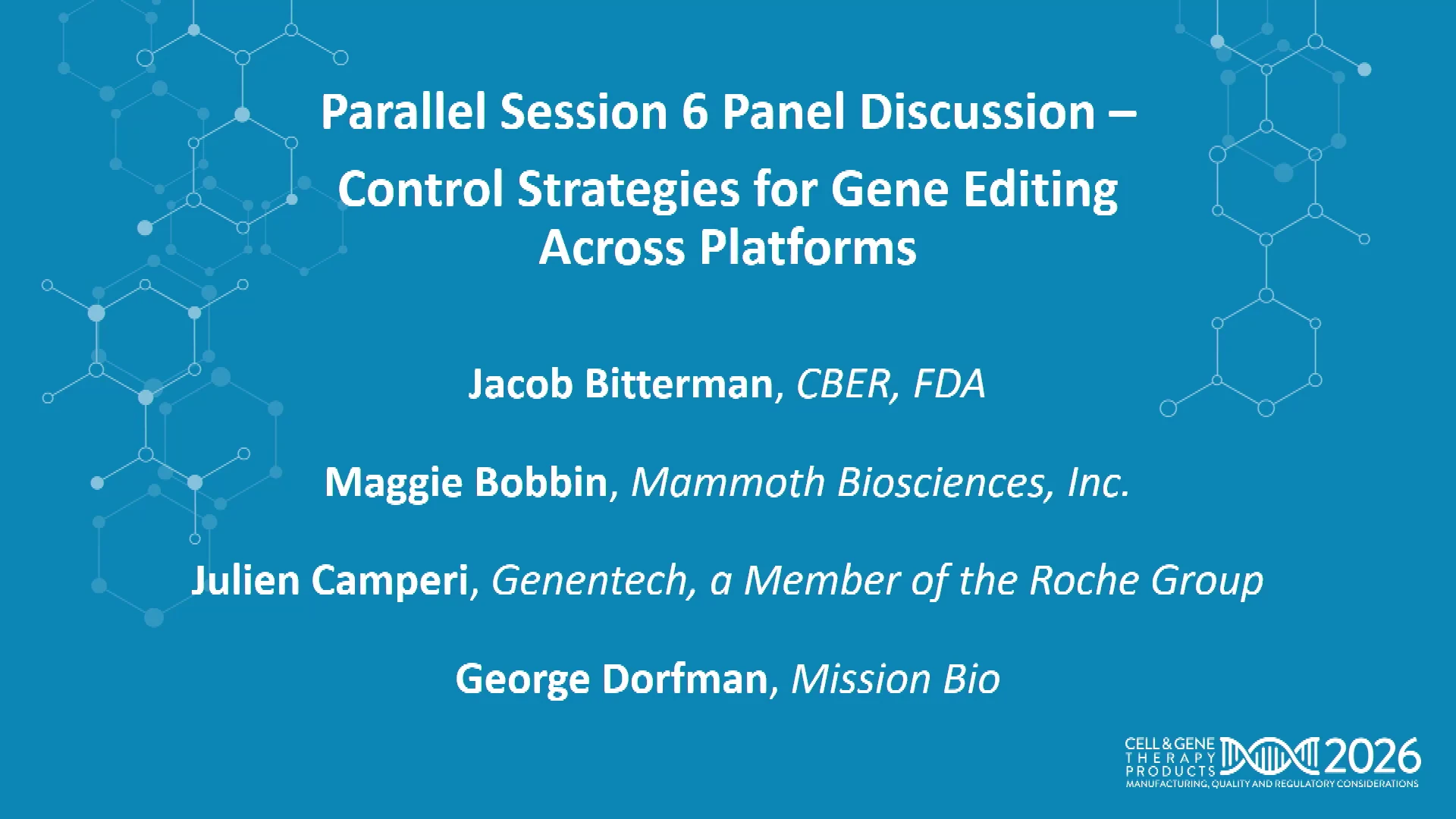 Parallel Session 6 Panel Discussion –

Control Strategies for Gene Editing Across Platforms

Jacob Bitterman, CBER, FDA

Maggie Bobbin, Mammoth Biosciences, Inc.

Julien Camperi, Genentech, a Member of the Roche Group

George Dorfman, Mission Bio

CELL & GENE THERAPY PRODUCTS 2026
MANUFACTURING, QUALITY AND REGULATORY CONSIDERATIONS